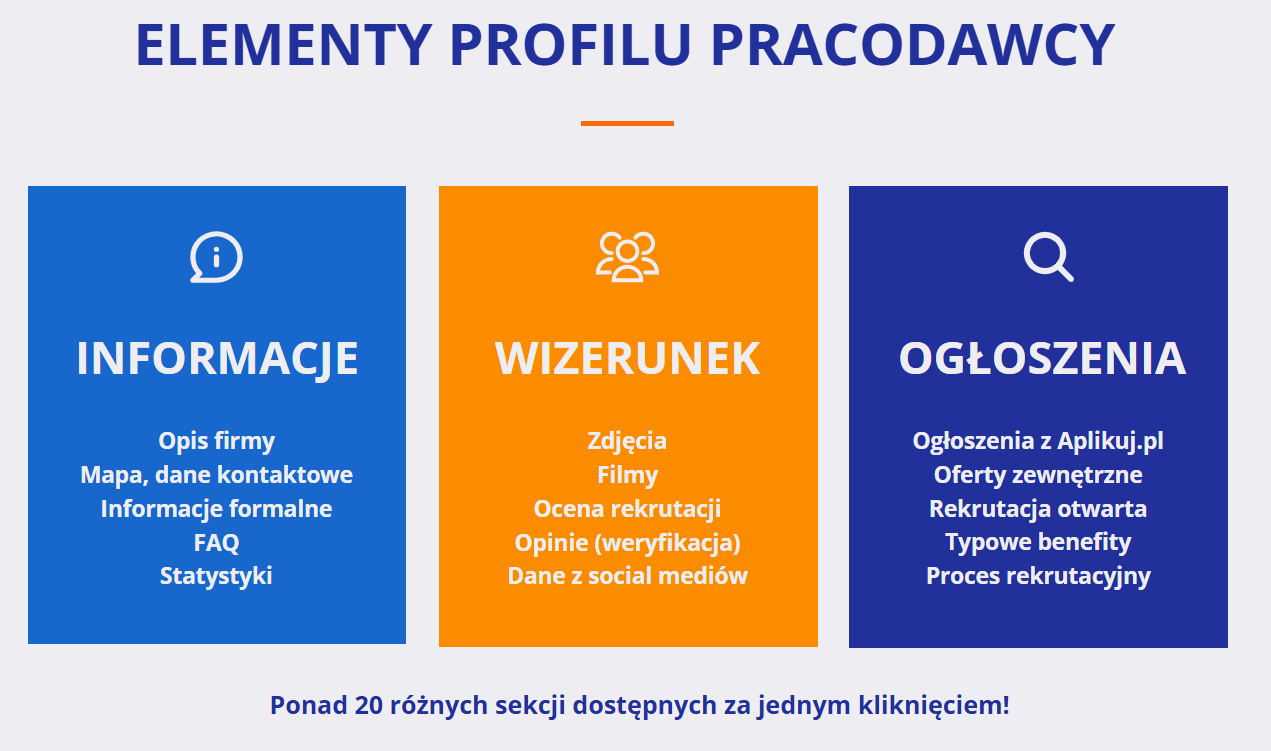 ELEMENTY PROFILU PRACODAWCY

INFORMACJE

Opis firmy
Mapa, dane kontaktowe
Informacje formalne
FAQ
Statystyki

WIZERUNEK

Zdjęcia
Filmy
Ocena rekrutacji
Opinie (weryfikacja)
Dane z social mediów

OGŁOSZENIA

Ogłoszenia z Aplikuj.pl
Oferty zewnętrzne
Rekrutacja otwarta
Typowe benefity
Proces rekrutacyjny

Ponad 20 różnych sekcji dostępnych za jednym kliknięciem!